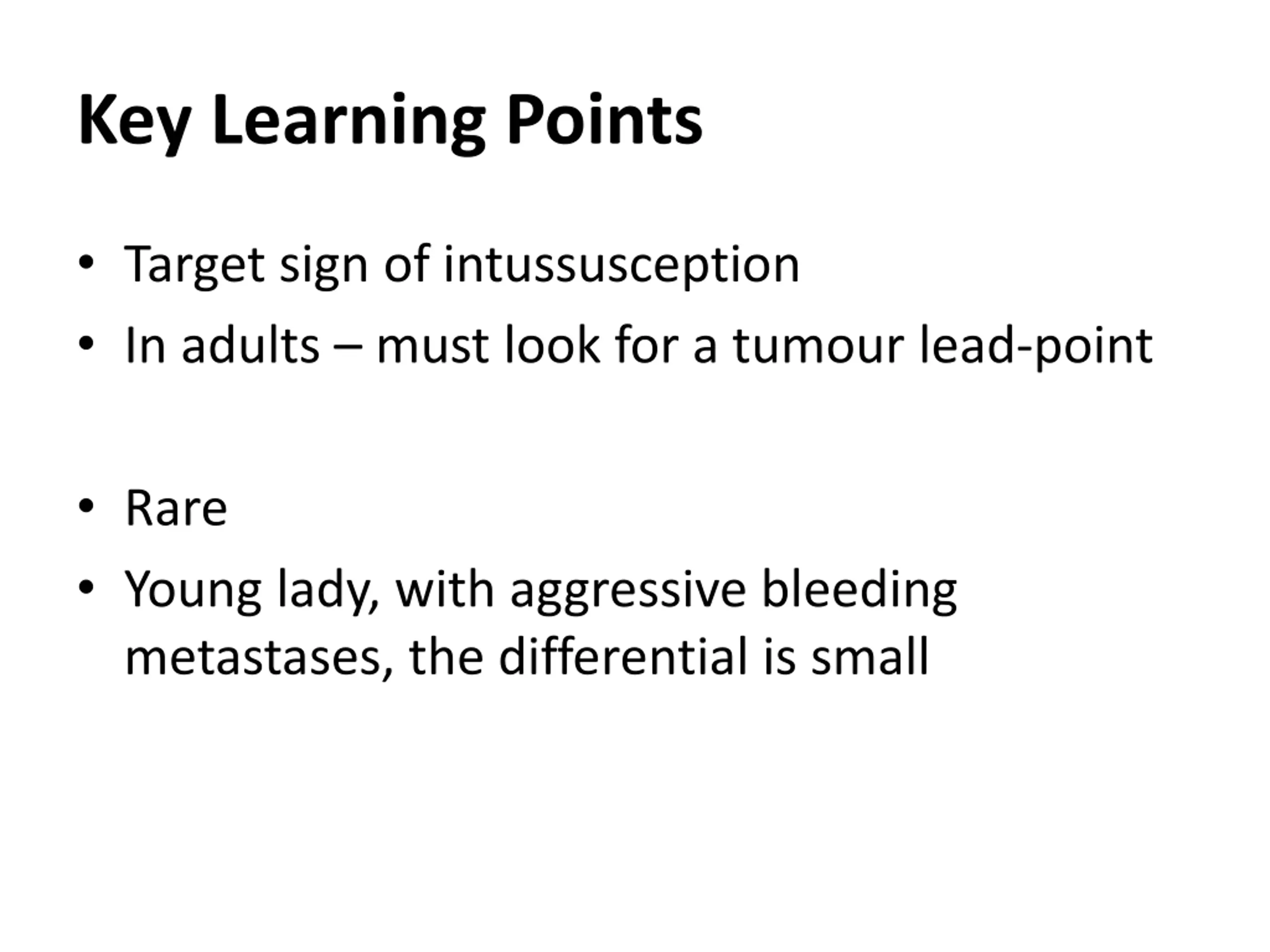 Key Learning Points

• Target sign of intussusception
• In adults – must look for a tumour lead-point

• Rare
• Young lady, with aggressive bleeding metastases, the differential is small